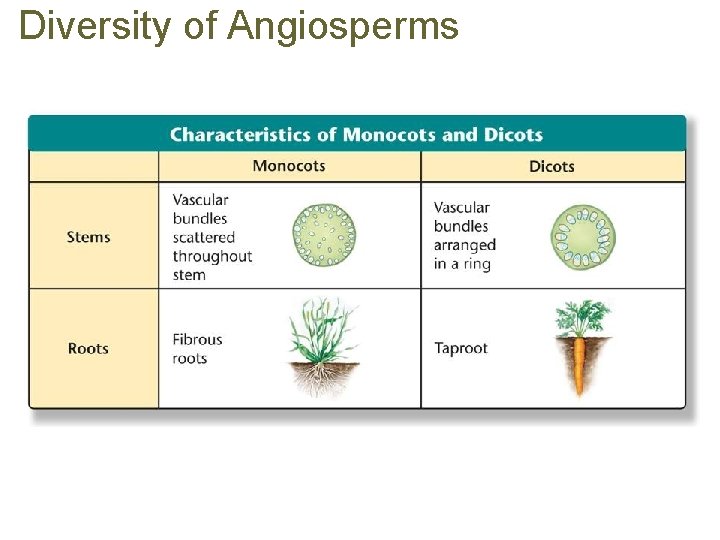 Diversity of Angiosperms

Characteristics of Monocots and Dicots

| | Monocots | Dicots |
|---|---|---|
| Stems | Vascular bundles scattered throughout stem | Vascular bundles arranged in a ring |
| Roots | Fibrous roots | Taproot |